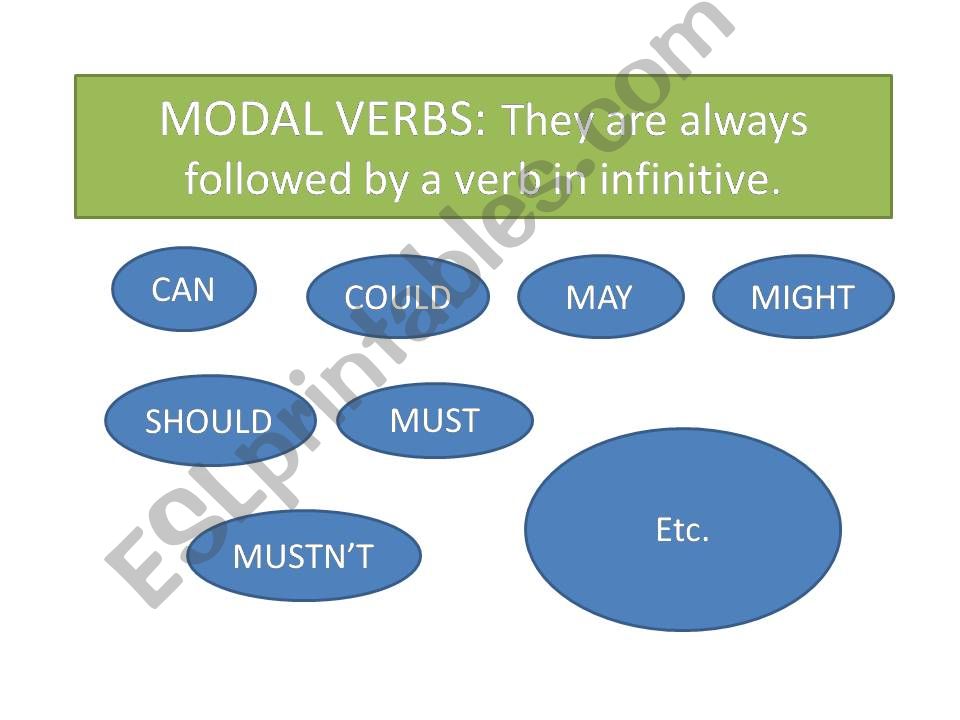 MODAL VERBS: They are always followed by a verb in infinitive.

CAN

COULD

MAY

MIGHT

SHOULD

MUST

MUSTN'T

Etc.

ESLprintables.com